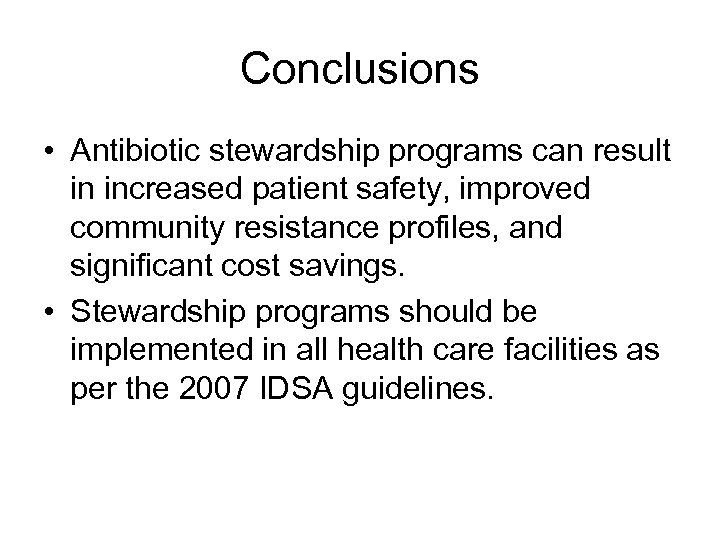 Conclusions

• Antibiotic stewardship programs can result in increased patient safety, improved community resistance profiles, and significant cost savings.

• Stewardship programs should be implemented in all health care facilities as per the 2007 IDSA guidelines.